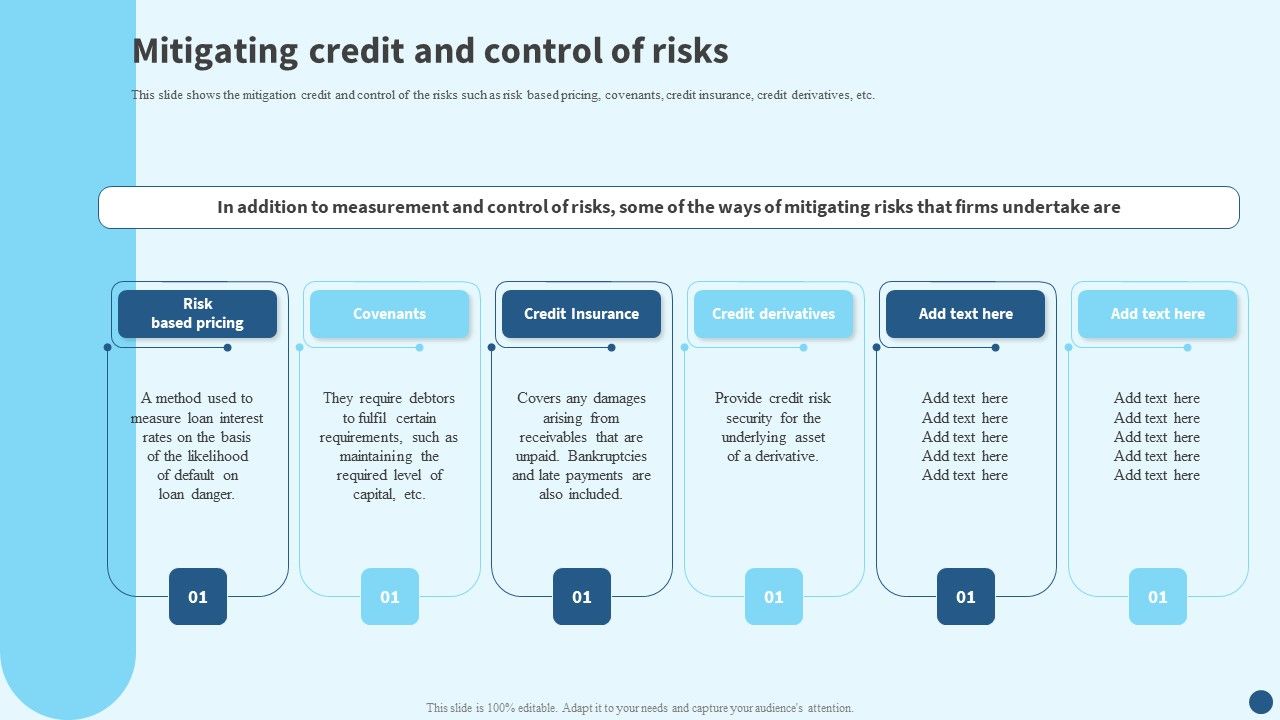 Mitigating credit and control of risks

This slide shows the mitigation credit and control of the risks such as risk based pricing, covenants, credit insurance, credit derivatives, etc.

In addition to measurement and control of risks, some of the ways of mitigating risks that firms undertake are

Risk based pricing

A method used to measure loan interest rates on the basis of the likelihood of default on loan danger.

01

Covenants

They require debtors to fulfil certain requirements, such as maintaining the required level of capital, etc.

01

Credit Insurance

Covers any damages arising from receivables that are unpaid. Bankruptcies and late payments are also included.

01

Credit derivatives

Provide credit risk security for the underlying asset of a derivative.

01

Add text here

Add text here Add text here Add text here Add text here Add text here

01

Add text here

Add text here Add text here Add text here Add text here Add text here

01

This slide is 100% editable. Adapt it to your needs and capture your audience's attention.